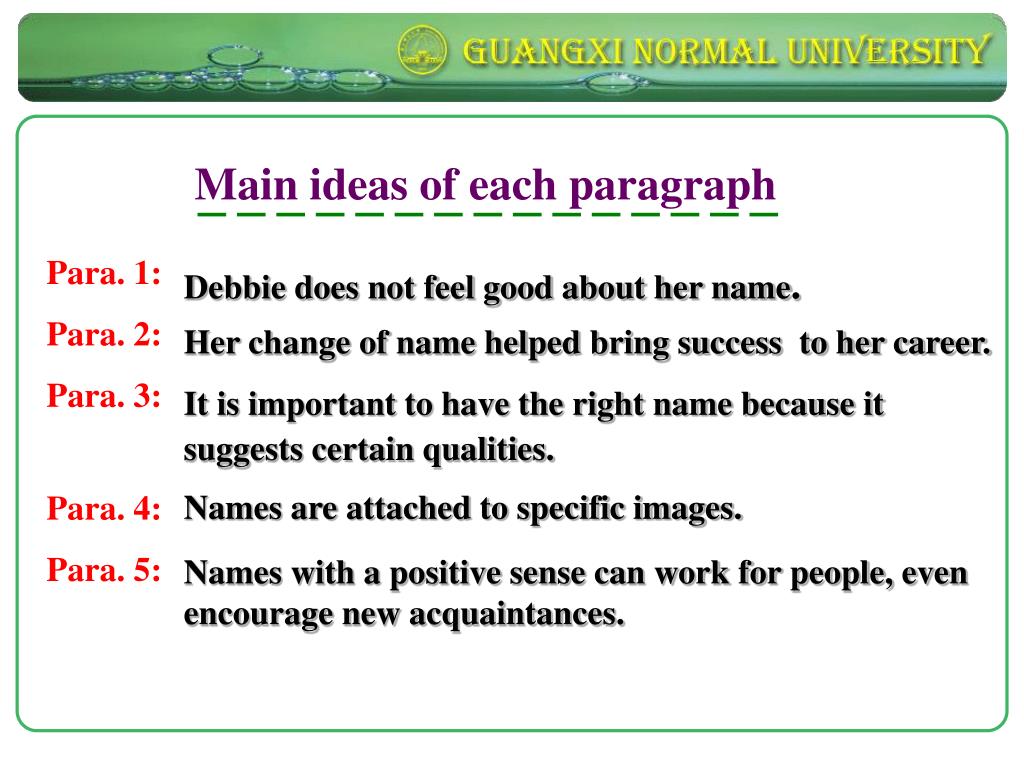 GUANGXI NORMAL UNIVERSITY

Main ideas of each paragraph

Para. 1: Debbie does not feel good about her name.

Para. 2: Her change of name helped bring success to her career.

Para. 3: It is important to have the right name because it suggests certain qualities.

Para. 4: Names are attached to specific images.

Para. 5: Names with a positive sense can work for people, even encourage new acquaintances.